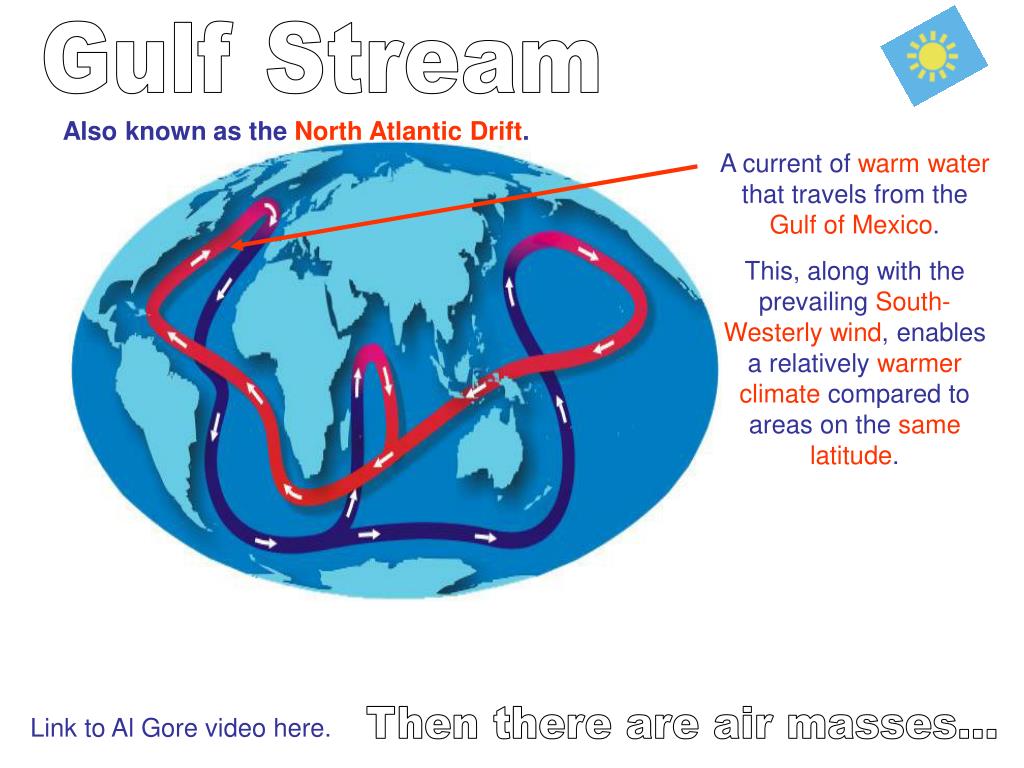 Gulf Stream

Also known as the North Atlantic Drift.

A current of warm water that travels from the Gulf of Mexico.

This, along with the prevailing South-Westerly wind, enables a relatively warmer climate compared to areas on the same latitude.

Link to Al Gore video here.

Then there are air masses…